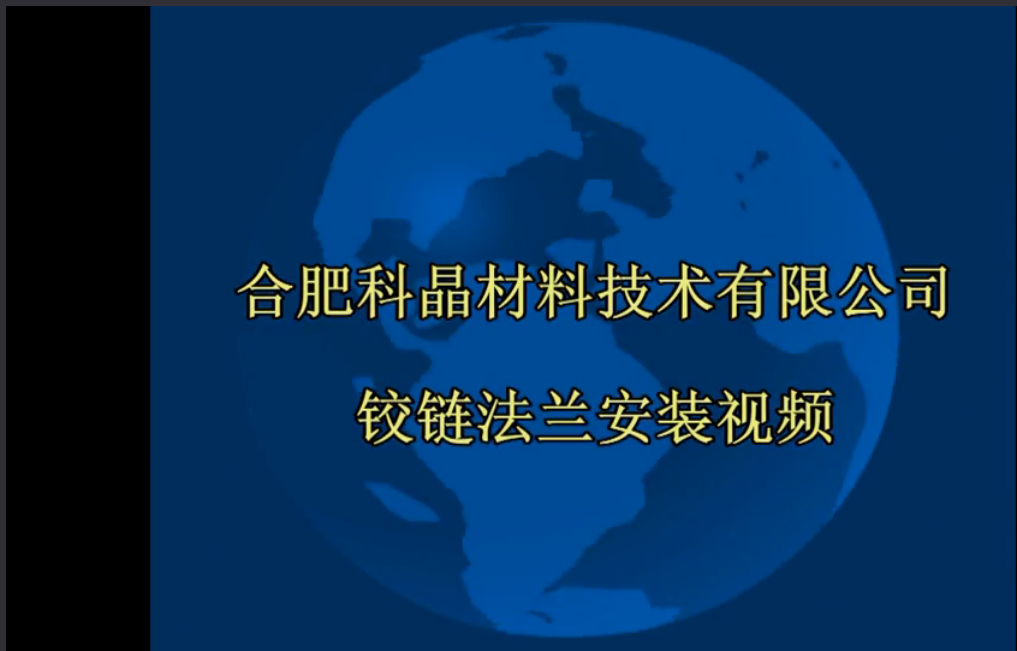 合肥科晶材料技术有限公司

铰链法兰安装视频